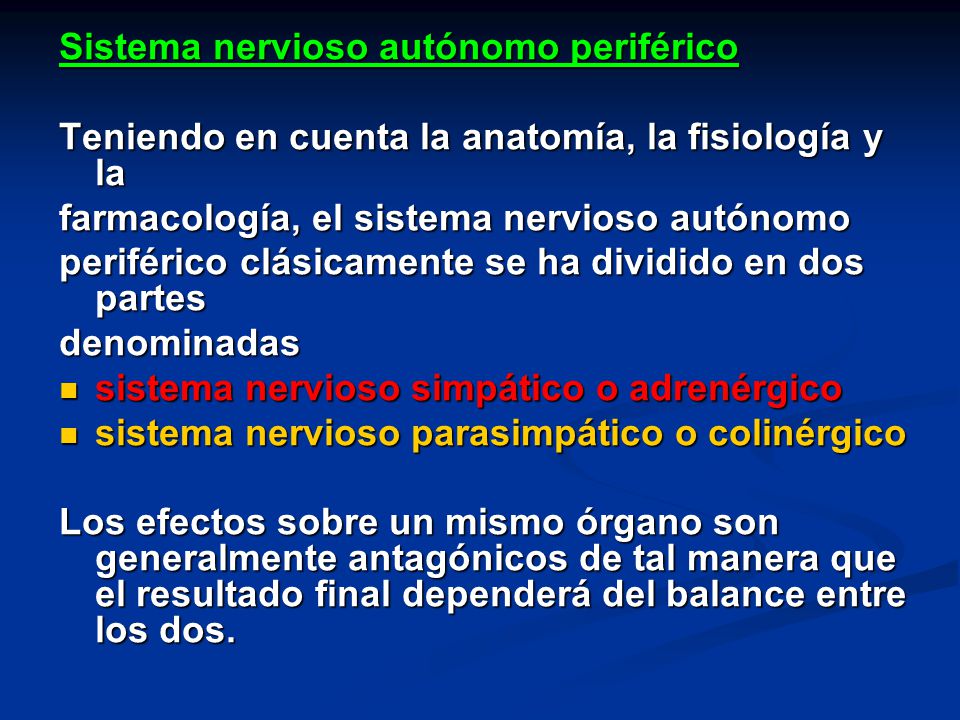 Sistema nervioso autónomo periférico

Teniendo en cuenta la anatomía, la fisiología y la

farmacología, el sistema nervioso autónomo

periférico clásicamente se ha dividido en dos partes

denominadas

- sistema nervioso simpático o adrenérgico
- sistema nervioso parasimpático o colinérgico

Los efectos sobre un mismo órgano son generalmente antagónicos de tal manera que el resultado final dependerá del balance entre los dos.